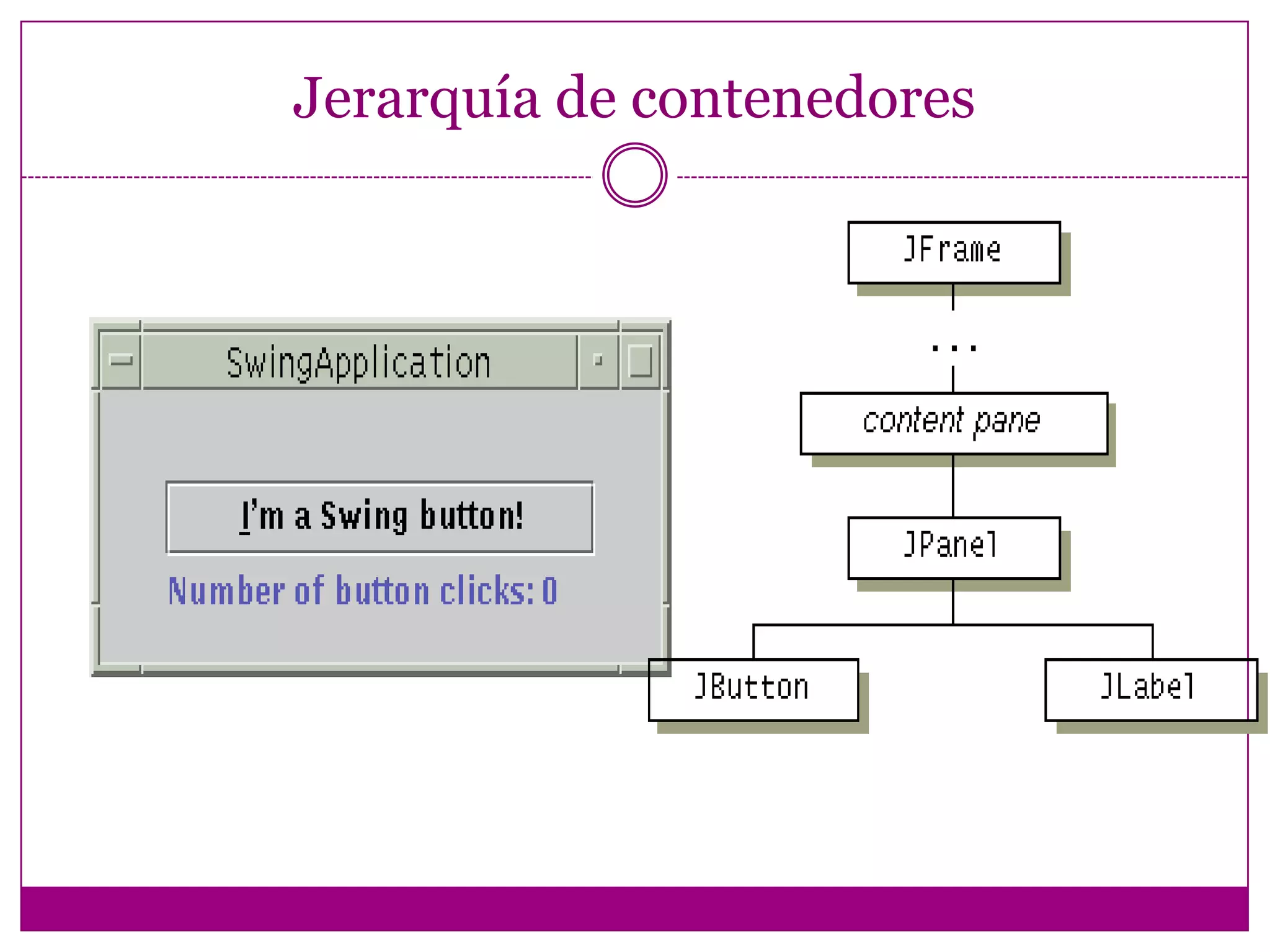 Jerarquía de contenedores

SwingApplication

I'm a Swing button!

Number of button clicks: 0

JFrame

...

content pane

JPanel

JButton

JLabel